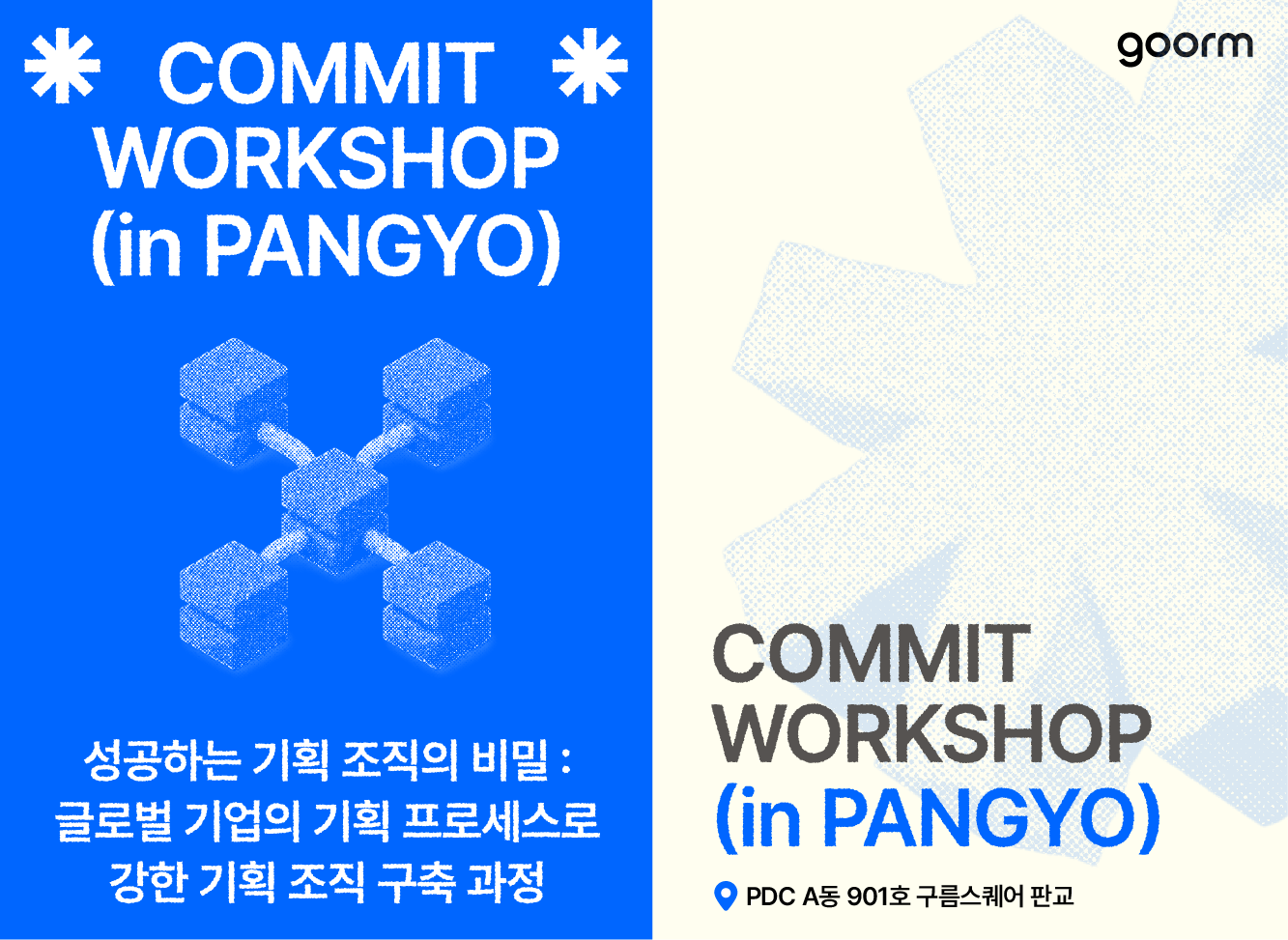 COMMIT WORKSHOP (in PANGYO)

성공하는 기획 조직의 비밀 : 글로벌 기업의 기획 프로세스로 강한 기획 조직 구축 과정

goorm

COMMIT WORKSHOP (in PANGYO)

PDC A동 901호 구름스퀘어 판교